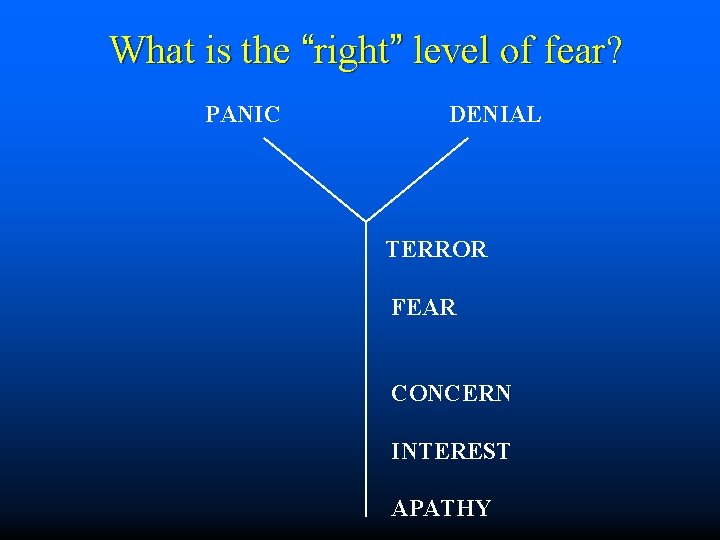 What is the “right” level of fear?

PANIC

DENIAL

TERROR

FEAR

CONCERN

INTEREST

APATHY